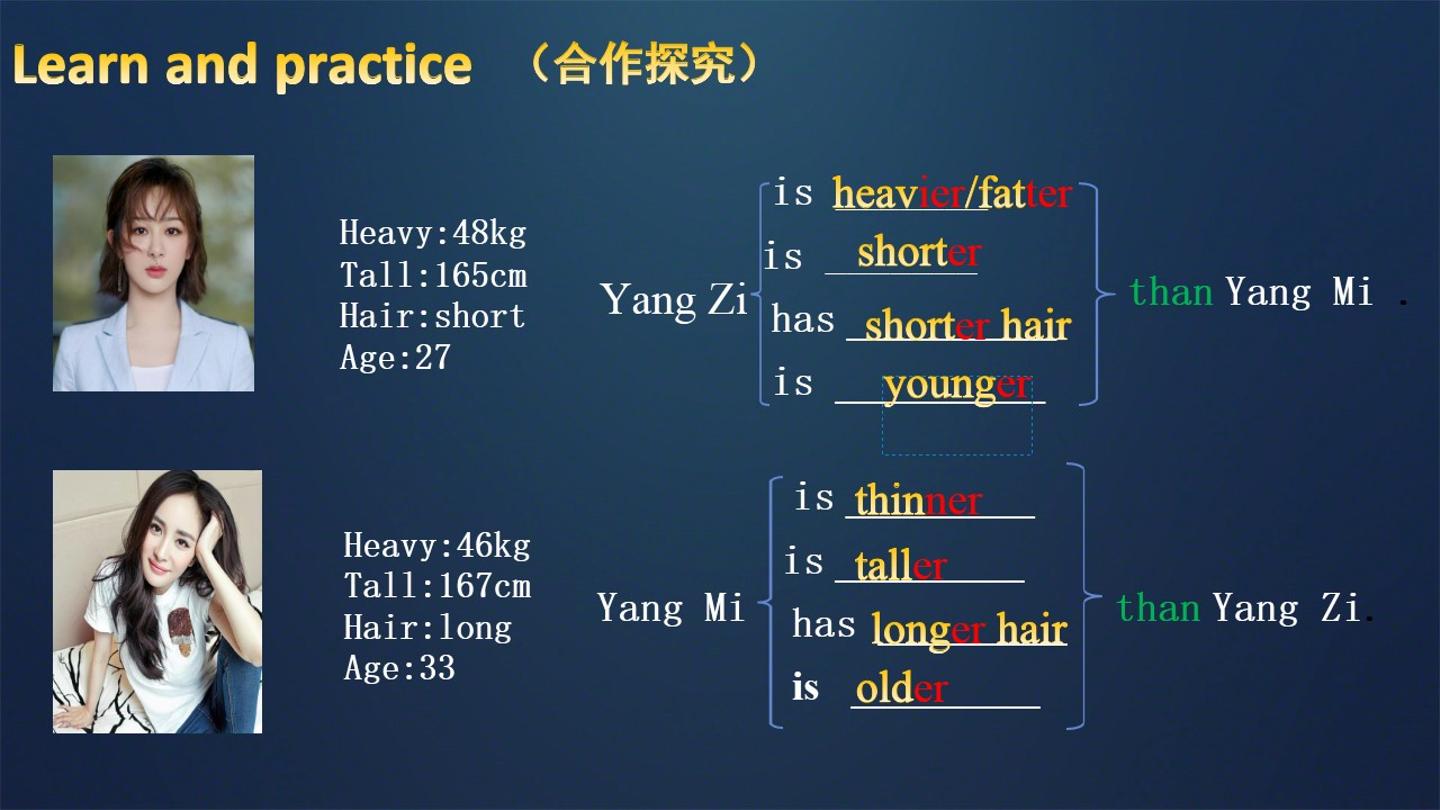 Learn and practice （合作探究）

Heavy:48kg
Tall:165cm
Hair:short
Age:27

Yang Zi
is heavier/fatter
is shorter
has shorter hair
is younger
than Yang Mi .

Heavy:46kg
Tall:167cm
Hair:long
Age:33

Yang Mi
is thinner
is taller
has longer hair
is older
than Yang Zi.